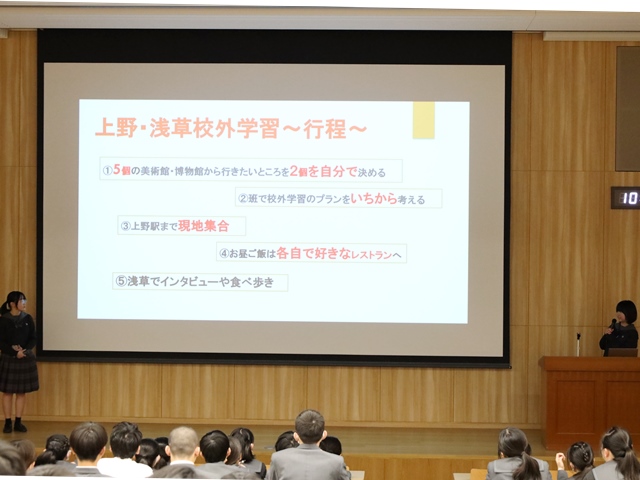 上野・浅草校外学習～行程～

①5個の美術館・博物館から行きたいところを2個を自分で決める

②班で校外学習のプランをいちから考える

③上野駅まで現地集合

④お昼ご飯は各自で好きなレストランへ

⑤浅草でインタビューや食べ歩き

10